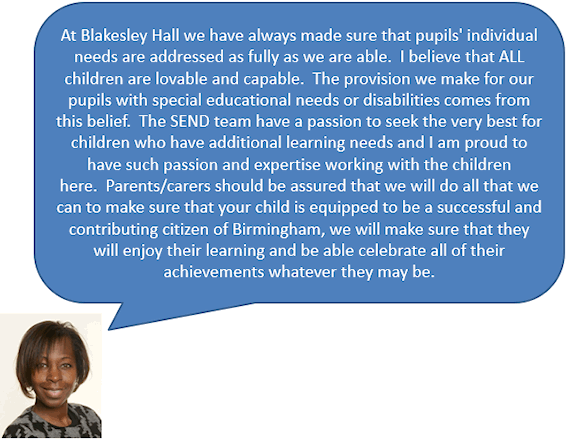 At Blakesley Hall we have always made sure that pupils' individual needs are addressed as fully as we are able. I believe that ALL children are lovable and capable. The provision we make for our pupils with special educational needs or disabilities comes from this belief. The SEND team have a passion to seek the very best for children who have additional learning needs and I am proud to have such passion and expertise working with the children here. Parents/carers should be assured that we will do all that we can to make sure that your child is equipped to be a successful and contributing citizen of Birmingham, we will make sure that they will enjoy their learning and be able celebrate all of their achievements whatever they may be.